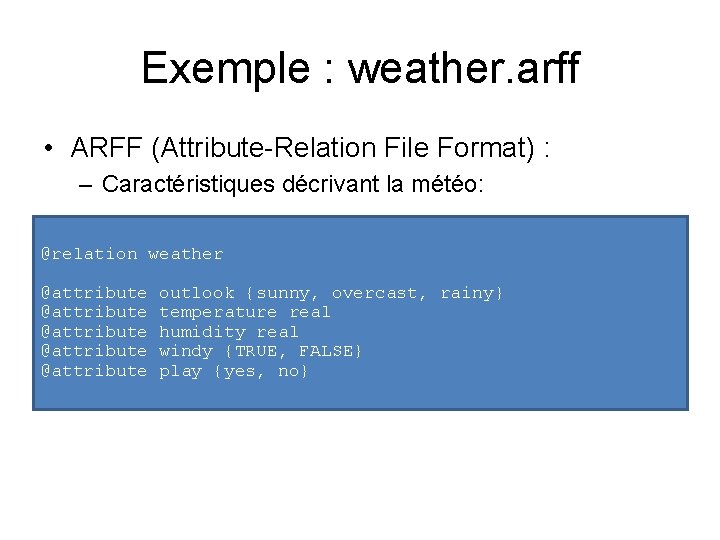 Exemple : weather.arff

• ARFF (Attribute-Relation File Format) :
– Caractéristiques décrivant la météo:

@relation weather

@attribute outlook {sunny, overcast, rainy}
@attribute temperature real
@attribute humidity real
@attribute windy {TRUE, FALSE}
@attribute play {yes, no}